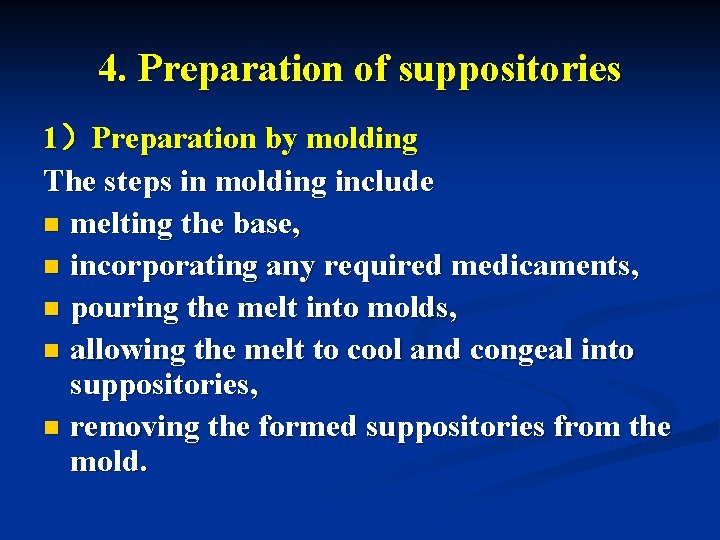 4. Preparation of suppositories

1）Preparation by molding

The steps in molding include

- melting the base,
- incorporating any required medicaments,
- pouring the melt into molds,
- allowing the melt to cool and congeal into suppositories,
- removing the formed suppositories from the mold.